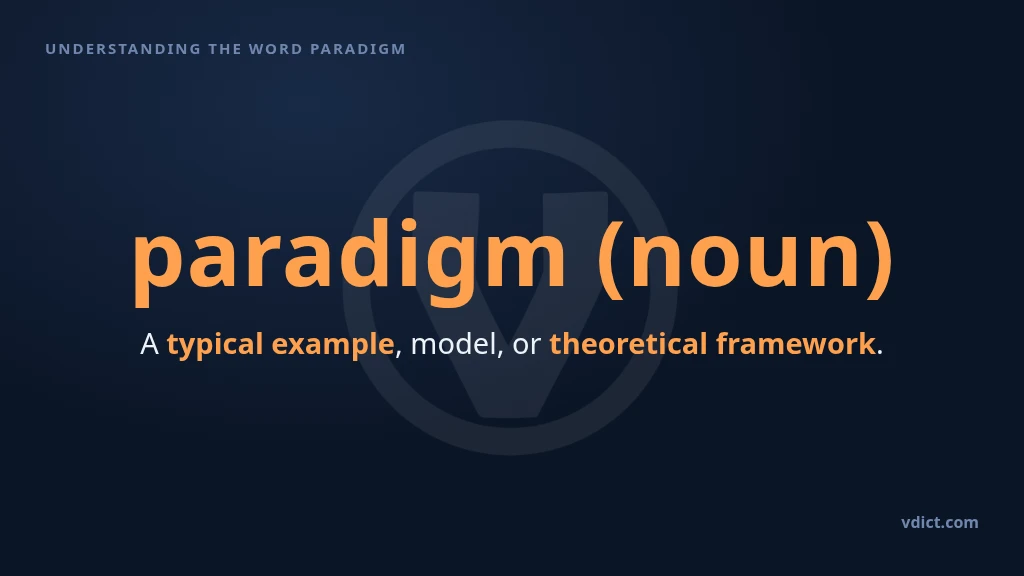 UNDERSTANDING THE WORD PARADIGM

paradigm (noun)

A typical example, model, or theoretical framework.

vdict.com